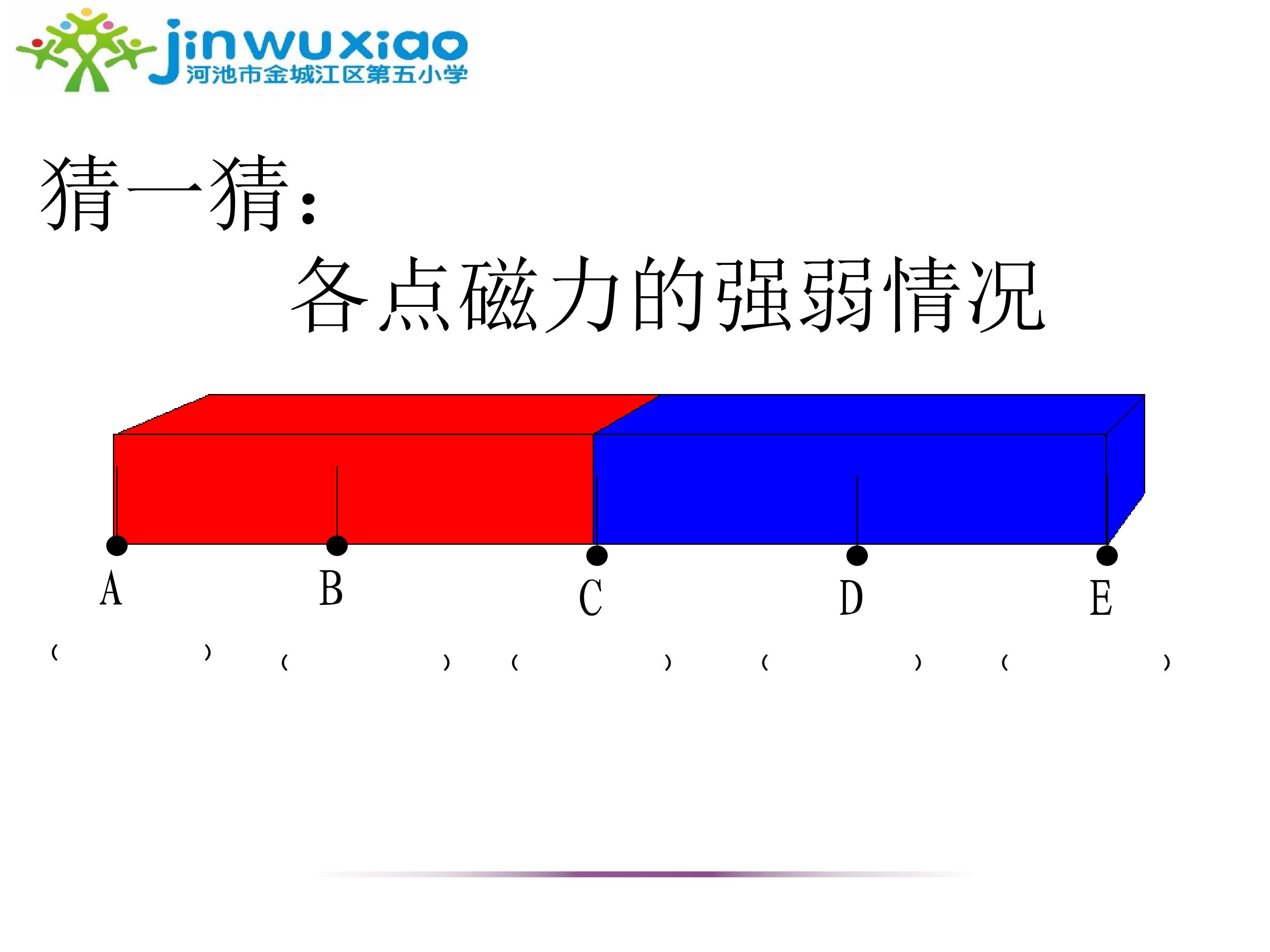 jinwuxiao
河池市金城江区第五小学

猜一猜：
各点磁力的强弱情况

A B C D E

（ ） （ ） （ ） （ ） （ ）